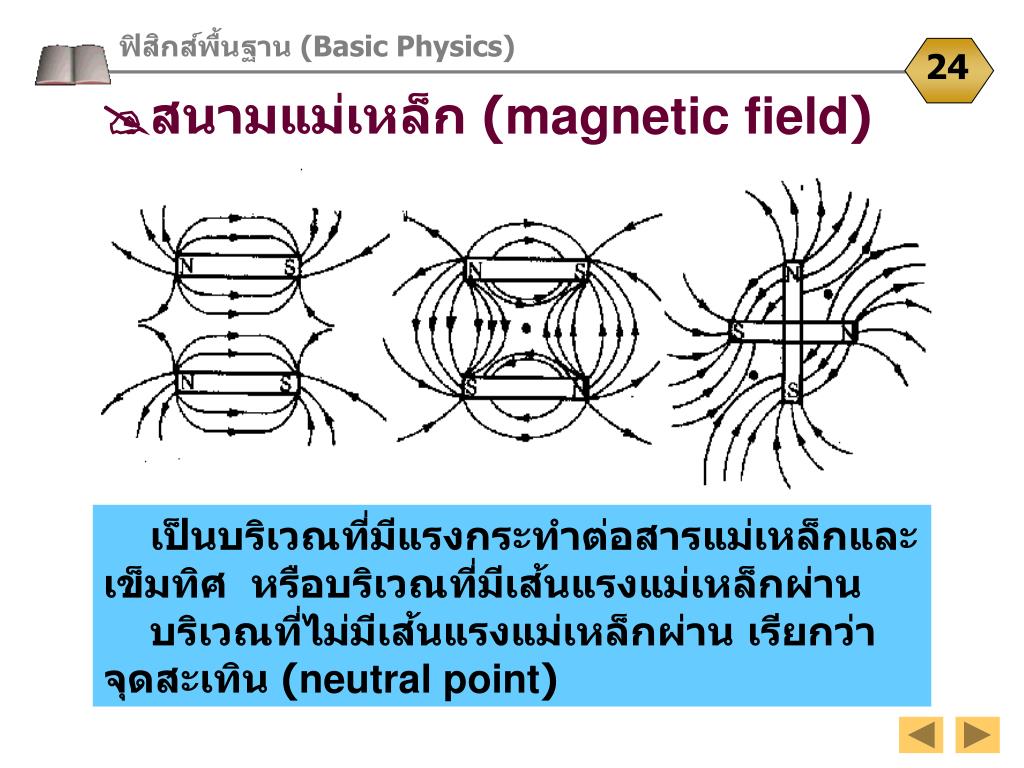 ฟิสิกส์พื้นฐาน (Basic Physics)

24

สนามแม่เหล็ก (magnetic field)

N S
N S
N S
S N
N
S N
S

เป็นบริเวณที่มีแรงกระทำต่อสารแม่เหล็กและเข็มทิศ หรือบริเวณที่มีเส้นแรงแม่เหล็กผ่าน

บริเวณที่ไม่มีเส้นแรงแม่เหล็กผ่าน เรียกว่า จุดสะเทิน (neutral point)